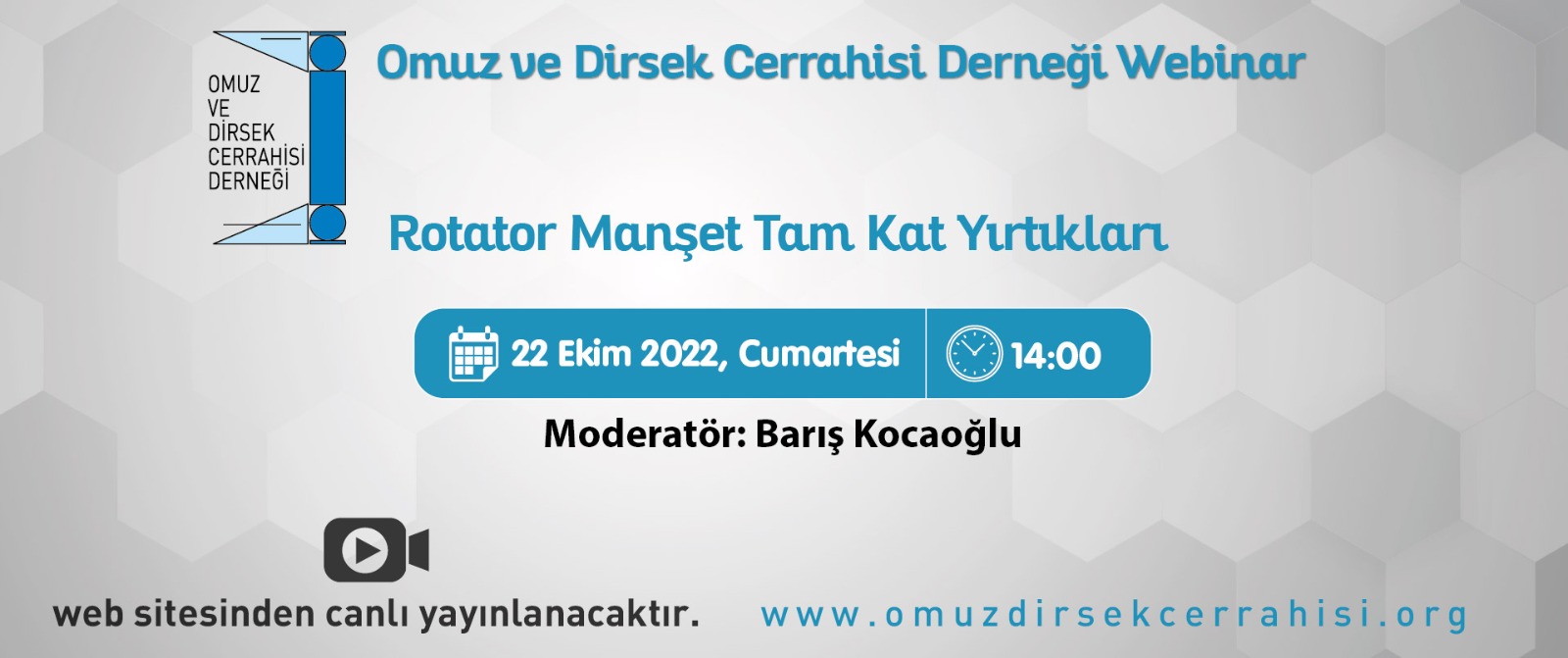 OMUZ
VE
DİRSEK
CERRAHİSİ
DERNEĞİ

Omuz ve Dirsek Cerrahisi Derneği Webinar

Rotator Manşet Tam Kat Yırtıkları

22 Ekim 2022, Cumartesi

14:00

Moderatör: Barış Kocaoğlu

web sitesinden canlı yayınlanacaktır.

www.omuzdirsekcerrahisi.org